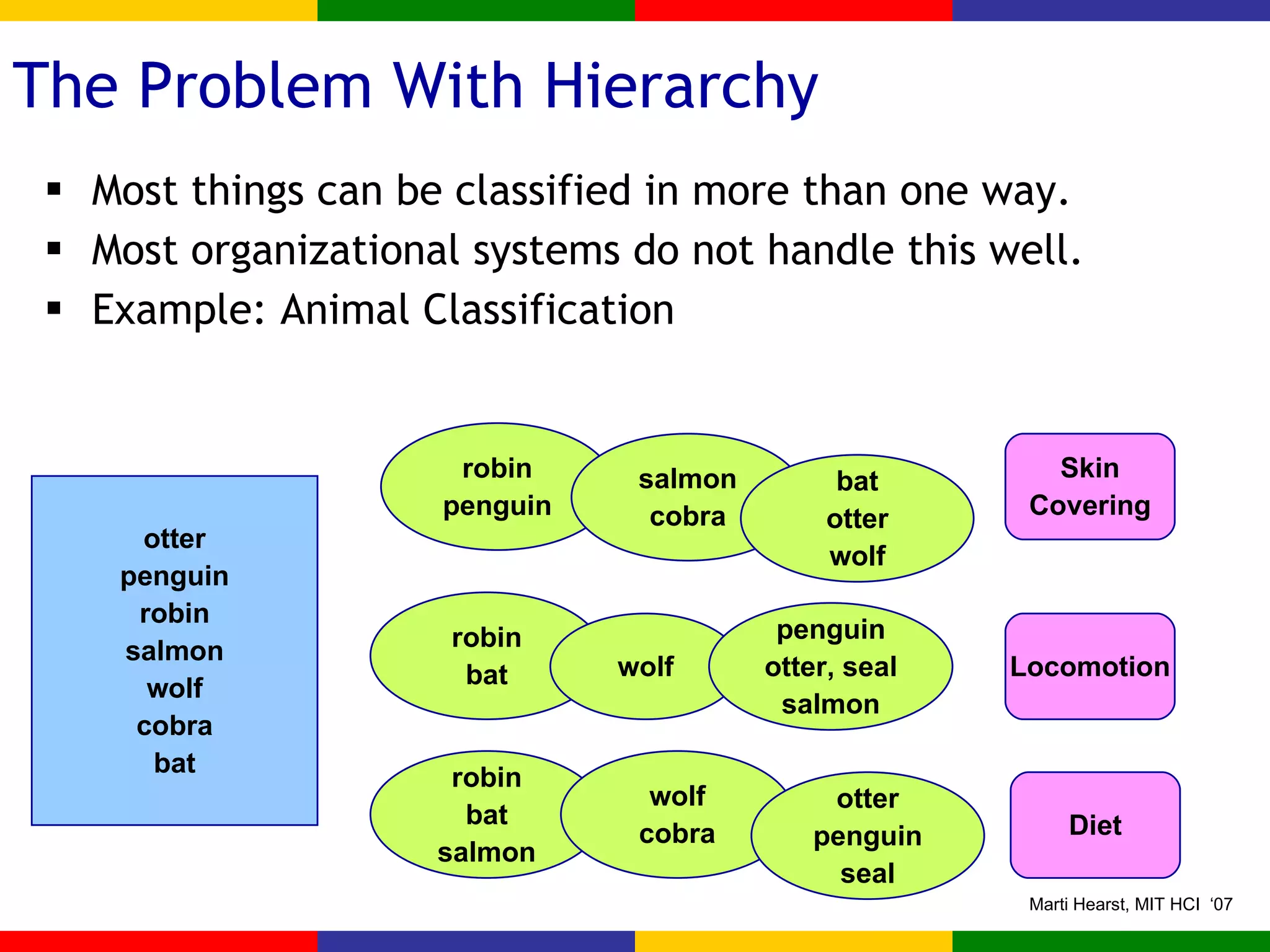 The Problem With Hierarchy

▪ Most things can be classified in more than one way.
▪ Most organizational systems do not handle this well.
▪ Example: Animal Classification

otter
penguin
robin
salmon
wolf
cobra
bat

robin
penguin

salmon
cobra

bat
otter
wolf

Skin Covering

robin
bat

wolf

penguin
otter, seal
salmon

Locomotion

robin
bat
salmon

wolf
cobra

otter
penguin
seal

Diet

Marti Hearst, MIT HCI ‘07